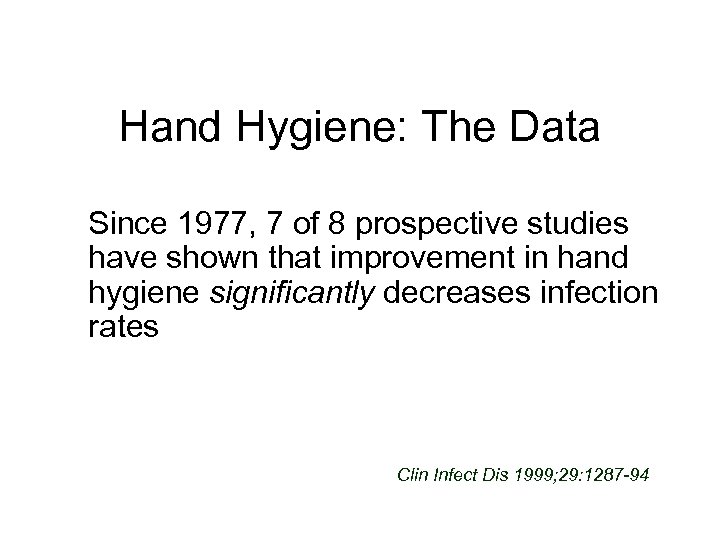 Hand Hygiene: The Data

Since 1977, 7 of 8 prospective studies have shown that improvement in hand hygiene significantly decreases infection rates

Clin Infect Dis 1999;29:1287-94